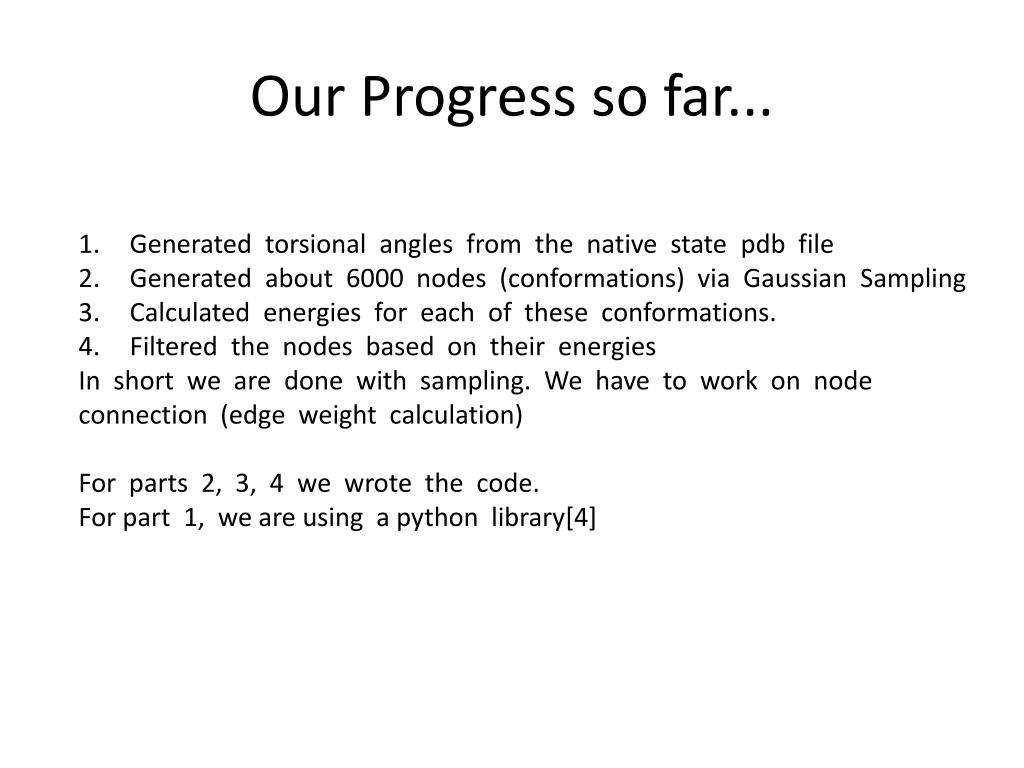 Our Progress so far...

1. Generated torsional angles from the native state pdb file
2. Generated about 6000 nodes (conformations) via Gaussian Sampling
3. Calculated energies for each of these conformations.
4. Filtered the nodes based on their energies
In short we are done with sampling. We have to work on node connection (edge weight calculation)

For parts 2, 3, 4 we wrote the code.
For part 1, we are using a python library[4]